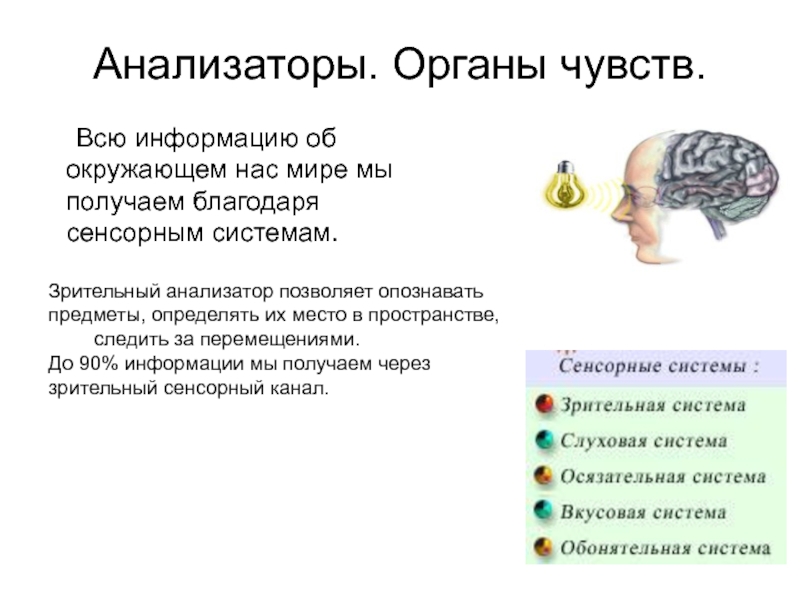 Анализаторы. Органы чувств.

Всю информацию об окружающем нас мире мы получаем благодаря сенсорным системам.

Зрительный анализатор позволяет опознавать предметы, определять их место в пространстве, следить за перемещениями.
До 90% информации мы получаем через зрительный сенсорный канал.

Сенсорные системы :
Зрительная система
Слуховая система
Осязательная система
Вкусовая система
Обонятельная система